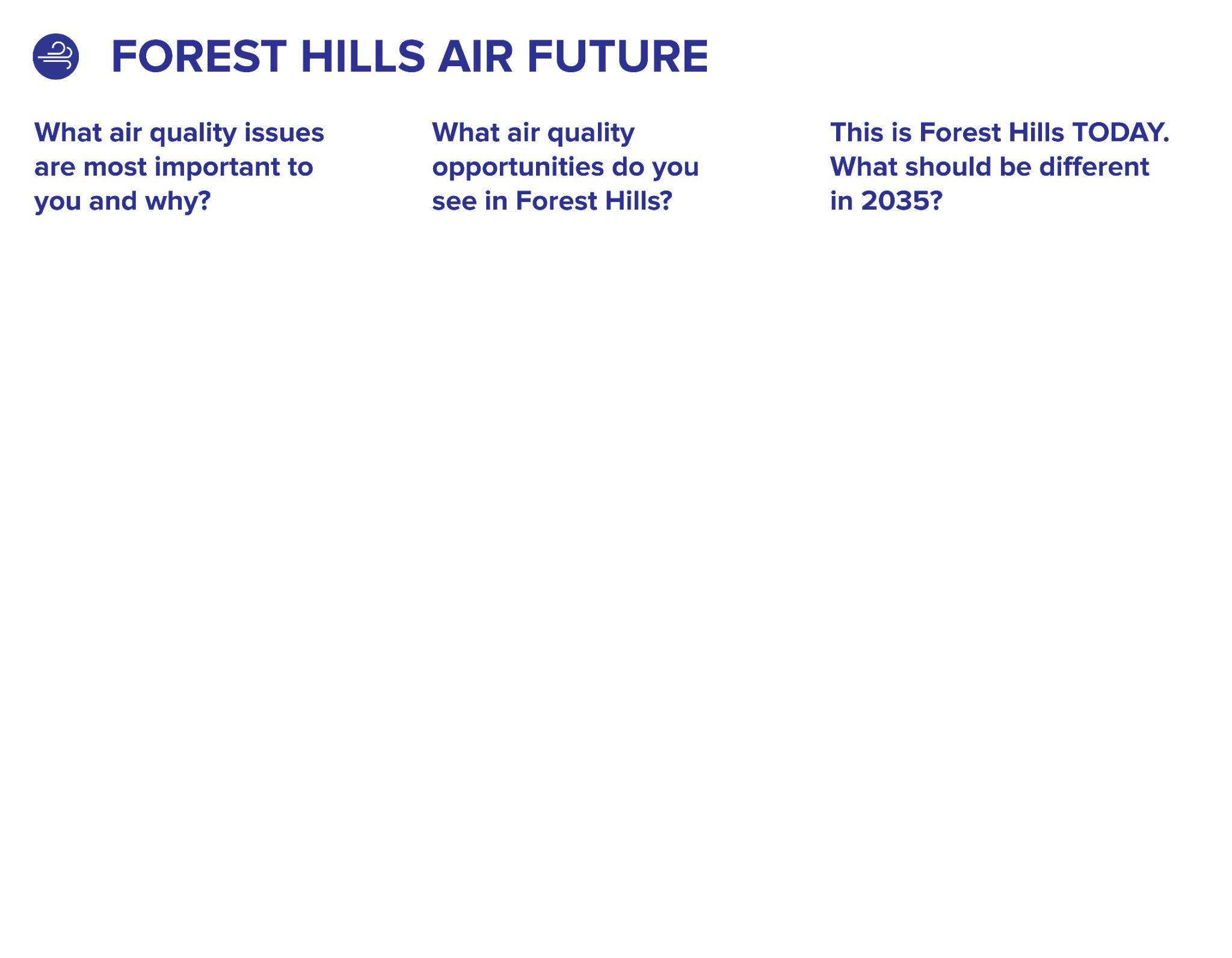 FOREST HILLS AIR FUTURE

What air quality issues are most important to you and why?

What air quality opportunities do you see in Forest Hills?

This is Forest Hills TODAY. What should be different in 2035?